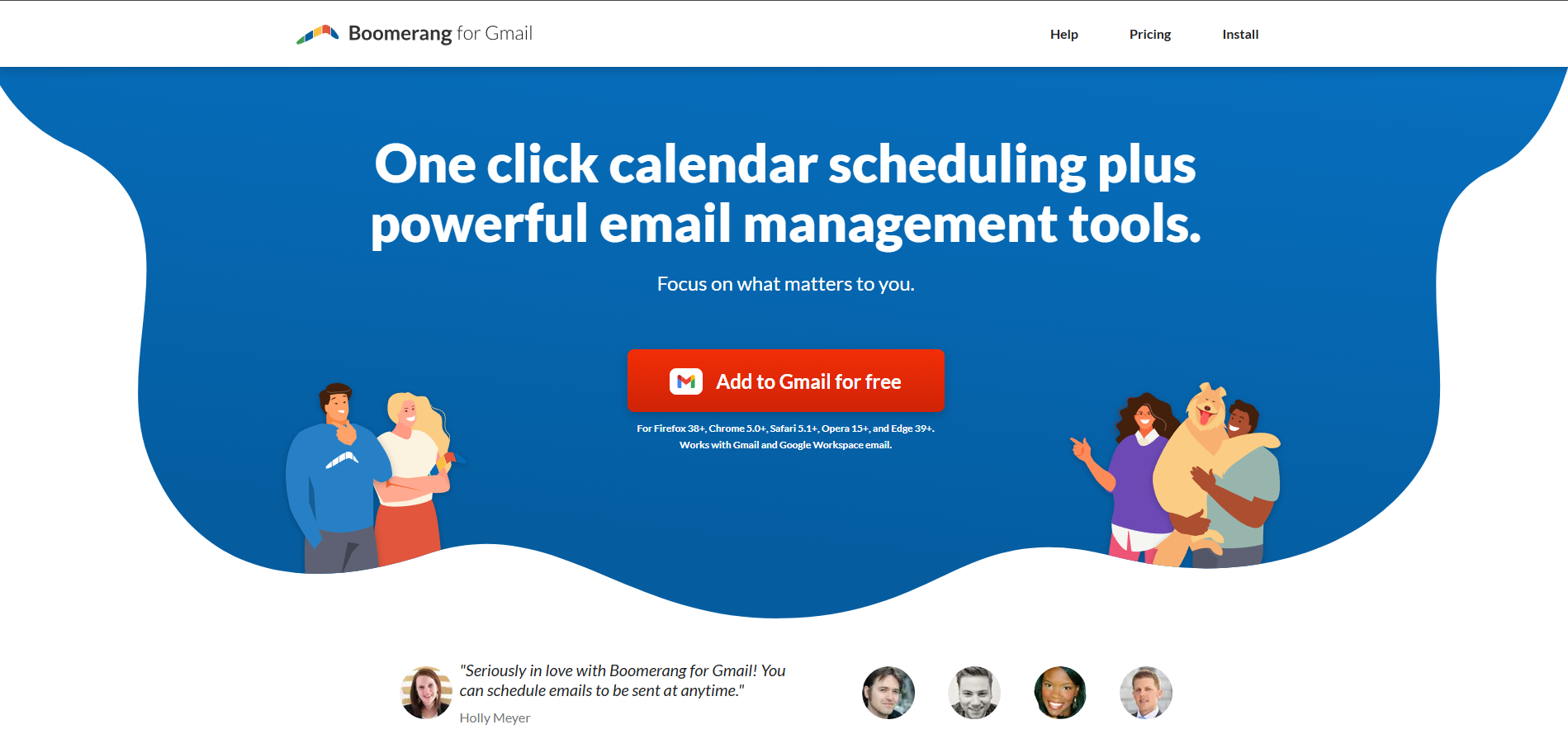 Boomerang for Gmail

Help Pricing Install

One click calendar scheduling plus powerful email management tools.

Focus on what matters to you.

Add to Gmail for free

For Firefox 38+, Chrome 5.0+, Safari 5.1+, Opera 15+, and Edge 39+.
Works with Gmail and Google Workspace email.

"Seriously in love with Boomerang for Gmail! You can schedule emails to be sent at anytime."

Holly Meyer